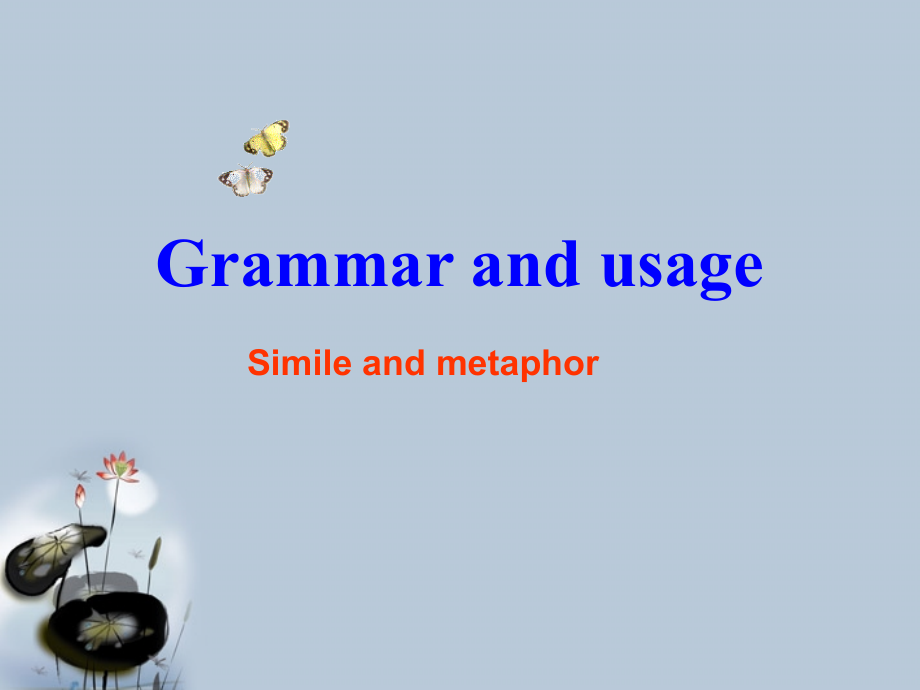 Grammar and usage

Simile and metaphor